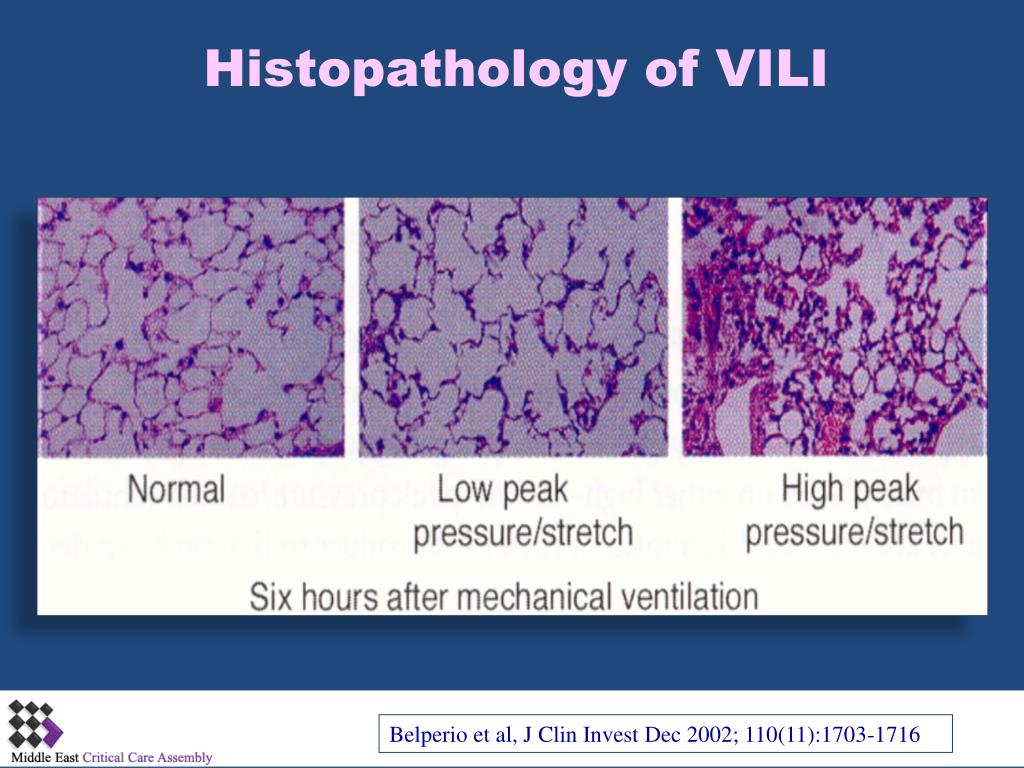 Histopathology of VILI

Normal

Low peak pressure/stretch

High peak pressure/stretch

Six hours after mechanical ventilation

Middle East Critical Care Assembly

Belperio et al, J Clin Invest Dec 2002; 110(11):1703-1716